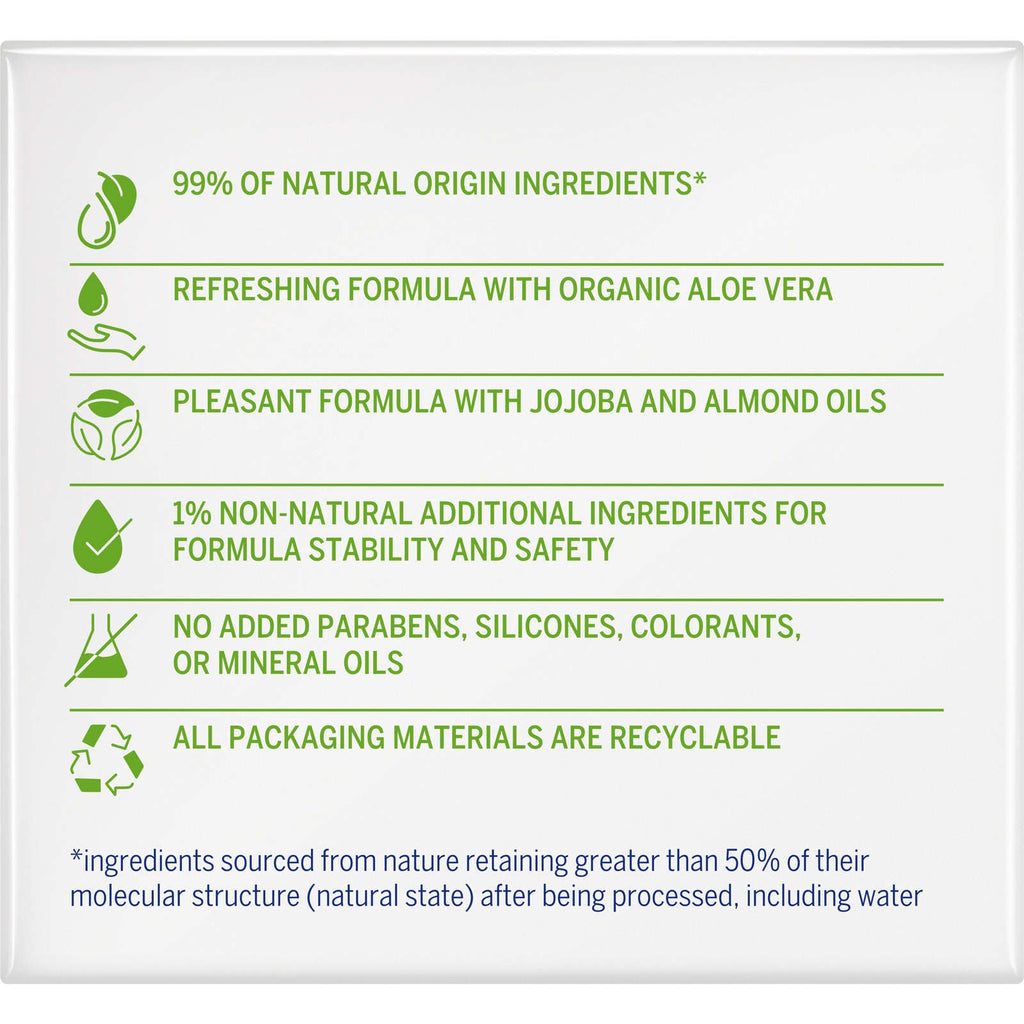 99% OF NATURAL ORIGIN INGREDIENTS*

REFRESHING FORMULA WITH ORGANIC ALOE VERA

PLEASANT FORMULA WITH JOJOBA AND ALMOND OILS

1% NON-NATURAL ADDITIONAL INGREDIENTS FOR FORMULA STABILITY AND SAFETY

NO ADDED PARABENS, SILICONES, COLORANTS, OR MINERAL OILS

ALL PACKAGING MATERIALS ARE RECYCLABLE

*ingredients sourced from nature retaining greater than 50% of their molecular structure (natural state) after being processed, including water